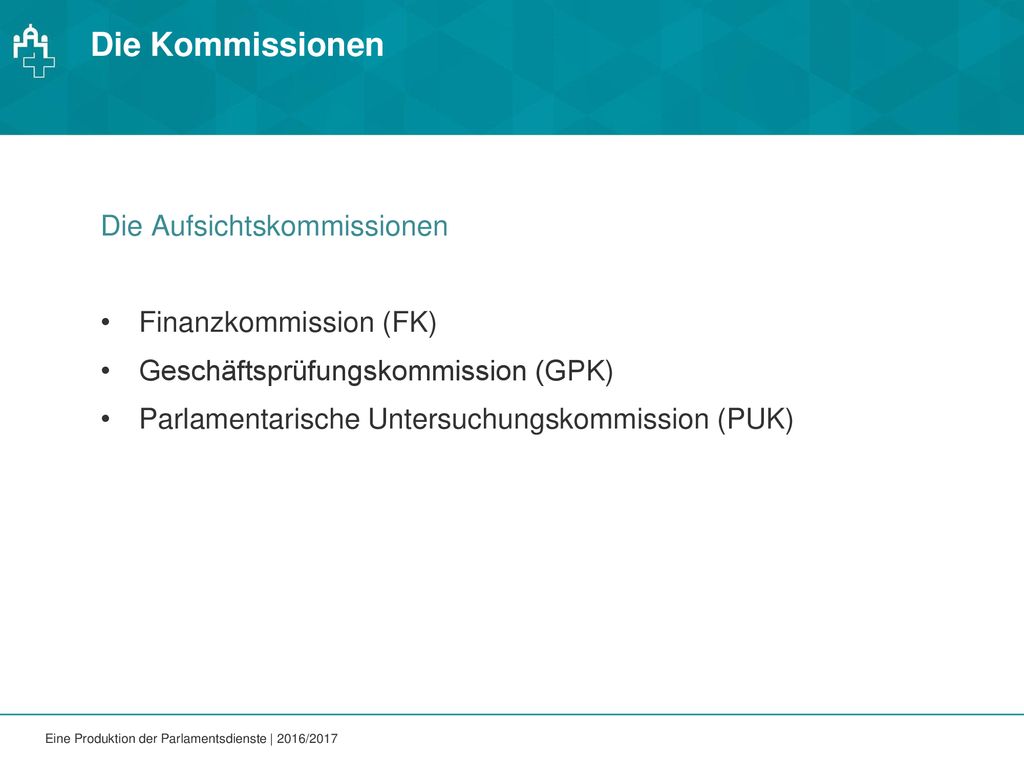 Die Kommissionen

Die Aufsichtskommissionen

• Finanzkommission (FK)
• Geschäftsprüfungskommission (GPK)
• Parlamentarische Untersuchungskommission (PUK)

Eine Produktion der Parlamentsdienste | 2016/2017